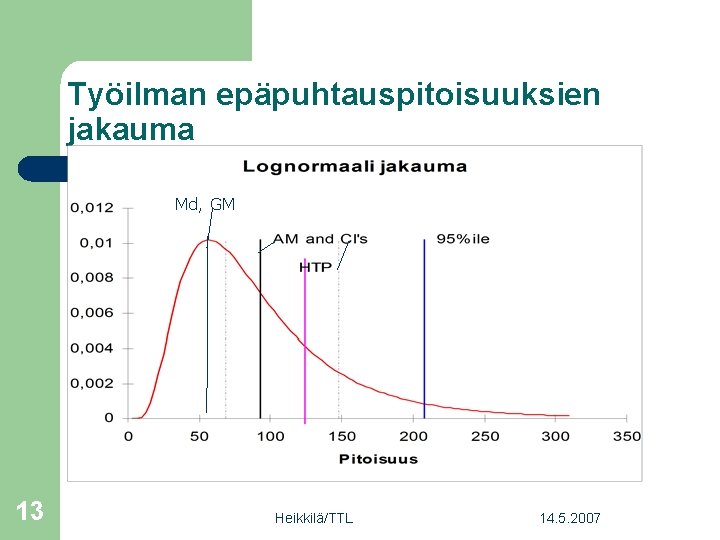 Työilman epäpuhtauspitoisuuksien jakauma

Lognormaali jakauma

Md, GM

AM and CI's

95%ile

HTP

0,012
0,01
0,008
0,006
0,004
0,002
0

0 50 100 150 200 250 300 350

Pitoisuus

13

Heikkilä/TTL

14.5.2007